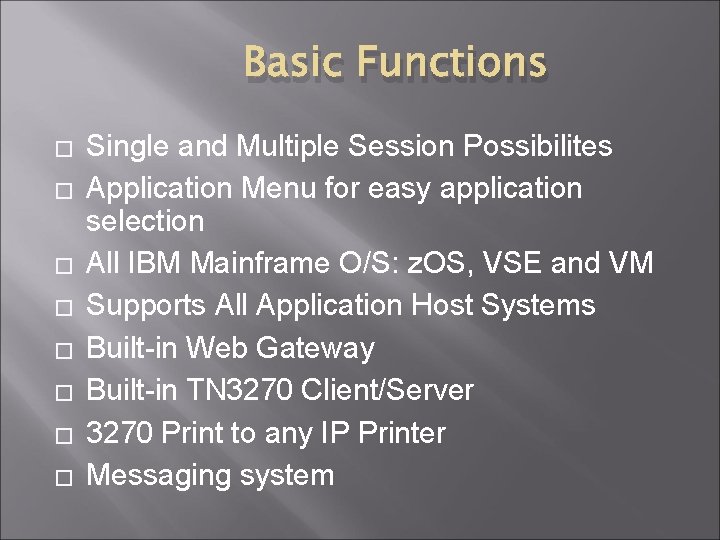 Basic Functions

□ Single and Multiple Session Possibilites
□ Application Menu for easy application selection
□ All IBM Mainframe O/S: zOS, VSE and VM
□ Supports All Application Host Systems
□ Built-in Web Gateway
□ Built-in TN3270 Client/Server
□ 3270 Print to any IP Printer
□ Messaging system